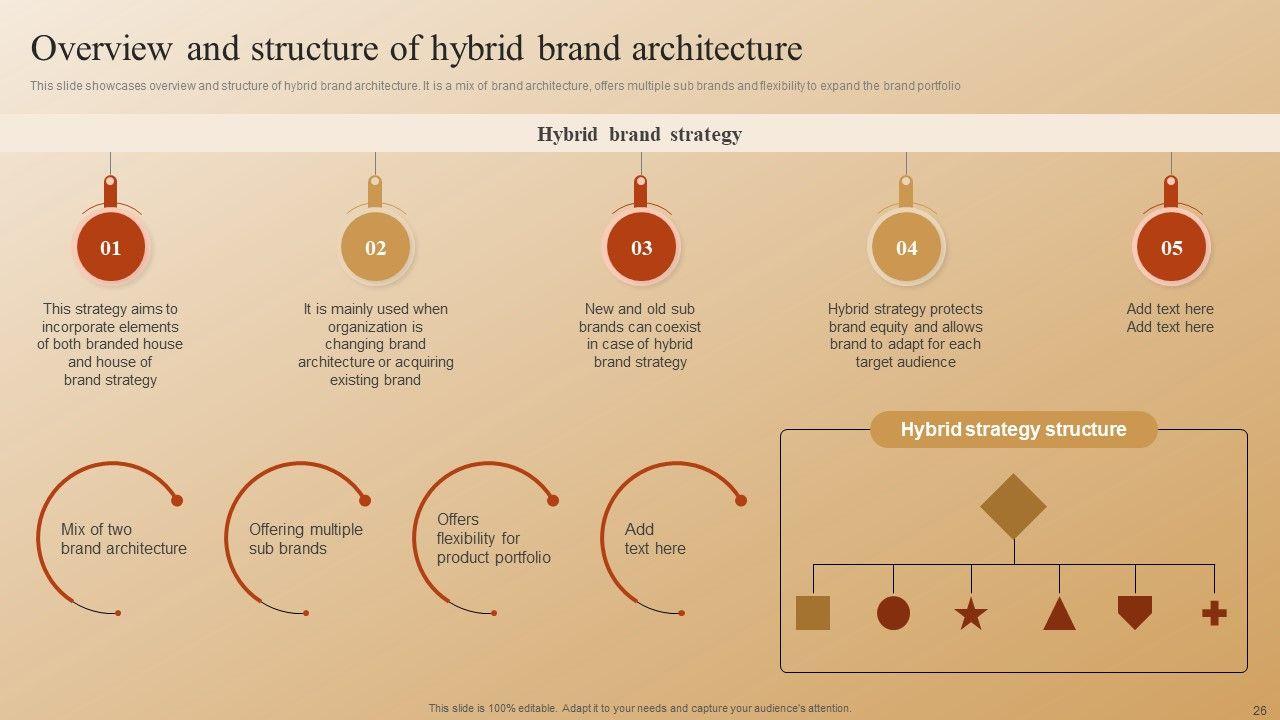 Overview and structure of hybrid brand architecture

This slide showcases overview and structure of hybrid brand architecture. It is a mix of brand architecture, offers multiple sub brands and flexibility to expand the brand portfolio

Hybrid brand strategy

01

This strategy aims to incorporate elements of both branded house and house of brand strategy

02

It is mainly used when organization is changing brand architecture or acquiring existing brand

03

New and old sub brands can coexist in case of hybrid brand strategy

04

Hybrid strategy protects brand equity and allows brand to adapt for each target audience

05

Add text here Add text here

Mix of two brand architecture

Offering multiple sub brands

Offers flexibility for product portfolio

Add text here

Hybrid strategy structure

This slide is 100% editable. Adapt it to your needs and capture your audience's attention.

26